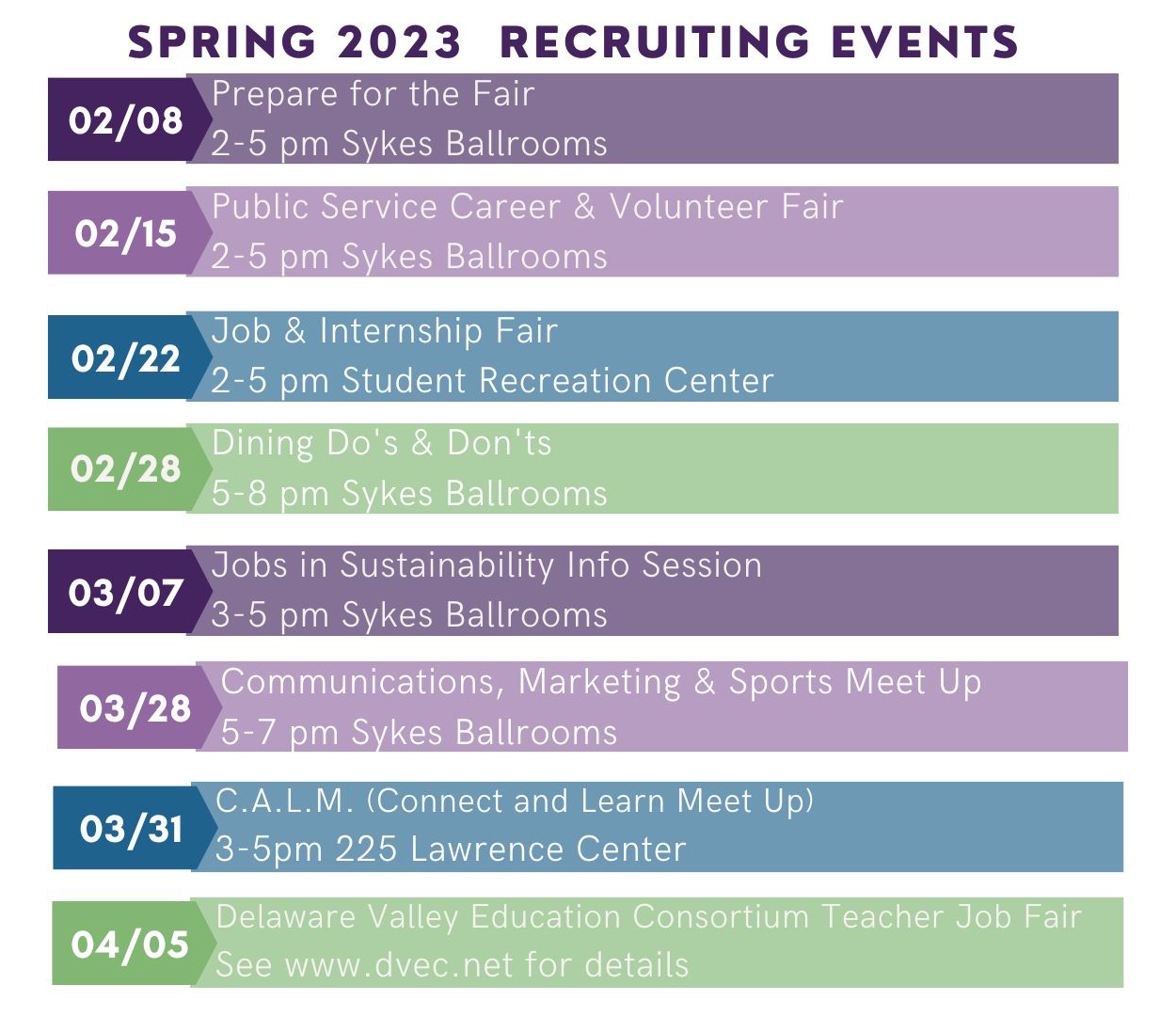 SPRING 2023 RECRUITING EVENTS

02/08
Prepare for the Fair
2-5 pm Sykes Ballrooms

02/15
Public Service Career & Volunteer Fair
2-5 pm Sykes Ballrooms

02/22
Job & Internship Fair
2-5 pm Student Recreation Center

02/28
Dining Do's & Don'ts
5-8 pm Sykes Ballrooms

03/07
Jobs in Sustainability Info Session
3-5 pm Sykes Ballrooms

03/28
Communications, Marketing & Sports Meet Up
5-7 pm Sykes Ballrooms

03/31
C.A.L.M. (Connect and Learn Meet Up)
3-5pm 225 Lawrence Center

04/05
Delaware Valley Education Consortium Teacher Job Fair
See www.dvec.net for details